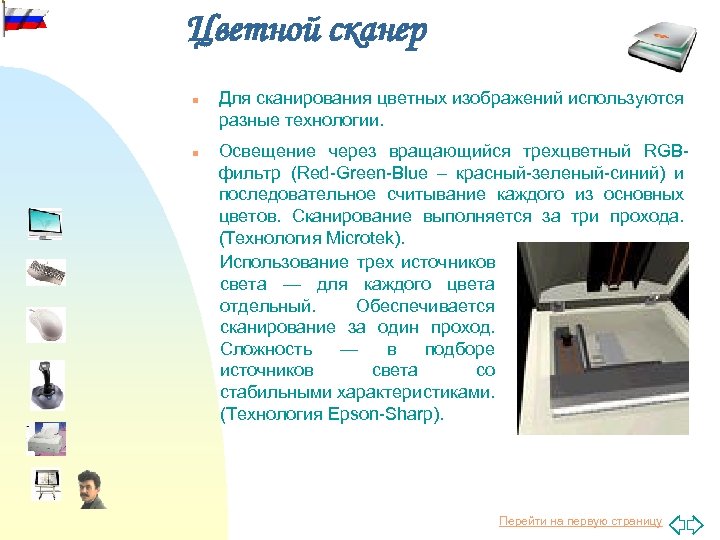 Цветной сканер

Для сканирования цветных изображений используются разные технологии.

Освещение через вращающийся трехцветный RGB-фильтр (Red-Green-Blue – красный-зеленый-синий) и последовательное считывание каждого из основных цветов. Сканирование выполняется за три прохода. (Технология Microtek).

Использование трех источников света — для каждого цвета отдельный. Обеспечивается сканирование за один проход. Сложность — в подборе источников света со стабильными характеристиками. (Технология Epson-Sharp).

Перейти на первую страницу